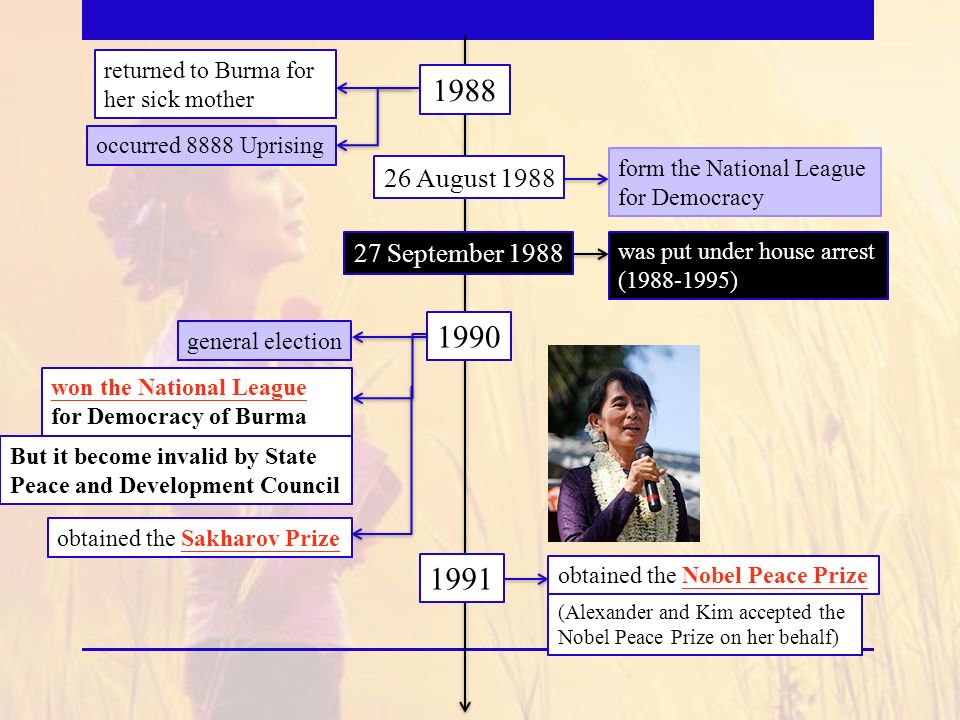 1988

returned to Burma for her sick mother

occurred 8888 Uprising

26 August 1988

form the National League for Democracy

27 September 1988

was put under house arrest (1988-1995)

1990

general election

won the National League for Democracy of Burma

But it become invalid by State Peace and Development Council

obtained the Sakharov Prize

1991

obtained the Nobel Peace Prize

(Alexander and Kim accepted the Nobel Peace Prize on her behalf)